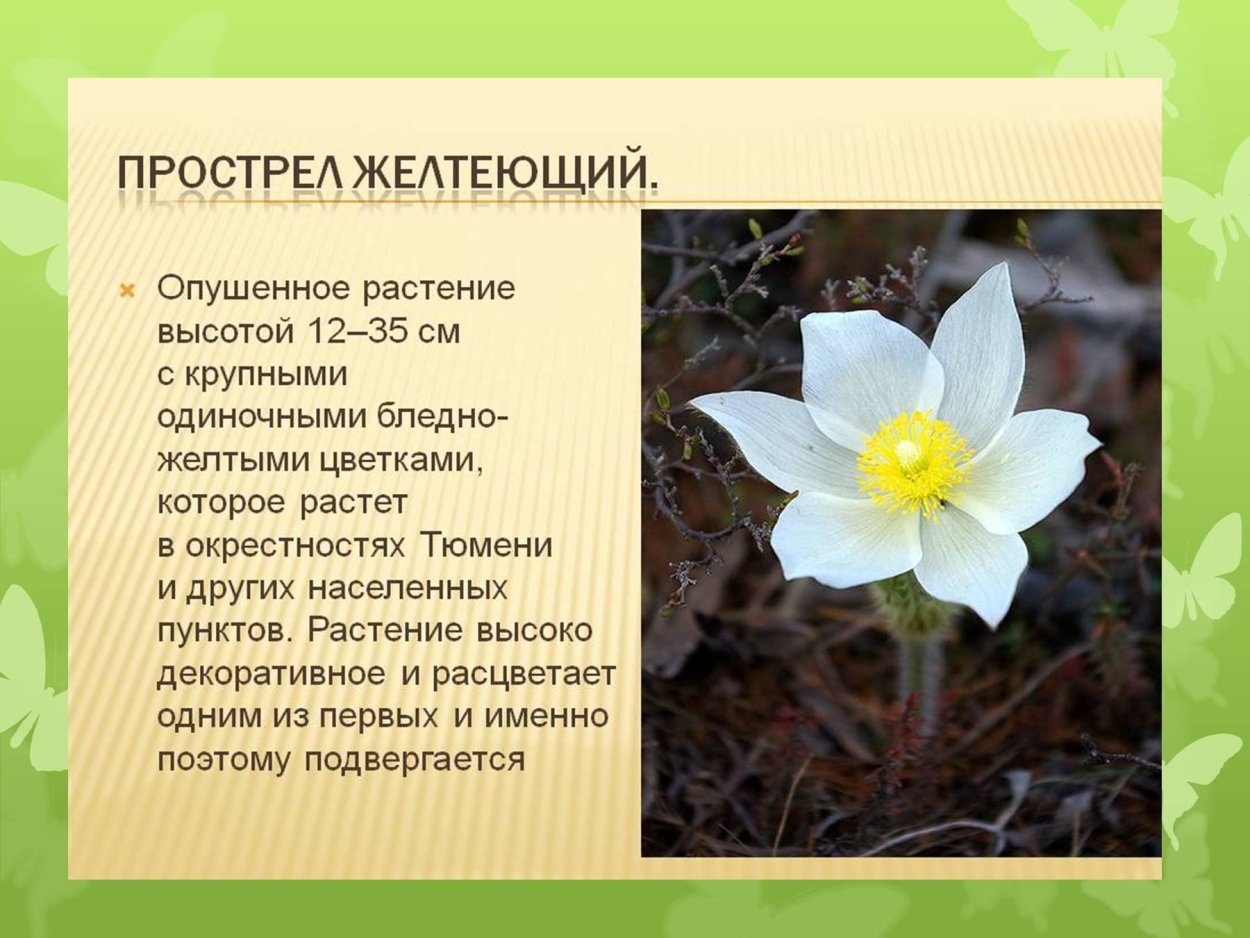 ПРОСТРЕЛ ЖЕЛТЕЮЩИЙ.

Опушенное растение высотой 12–35 см с крупными одиночными бледно-желтыми цветками, которое растет в окрестностях Тюмени и других населенных пунктов. Растение высоко декоративное и расцветает одним из первых и именно поэтому подвергается